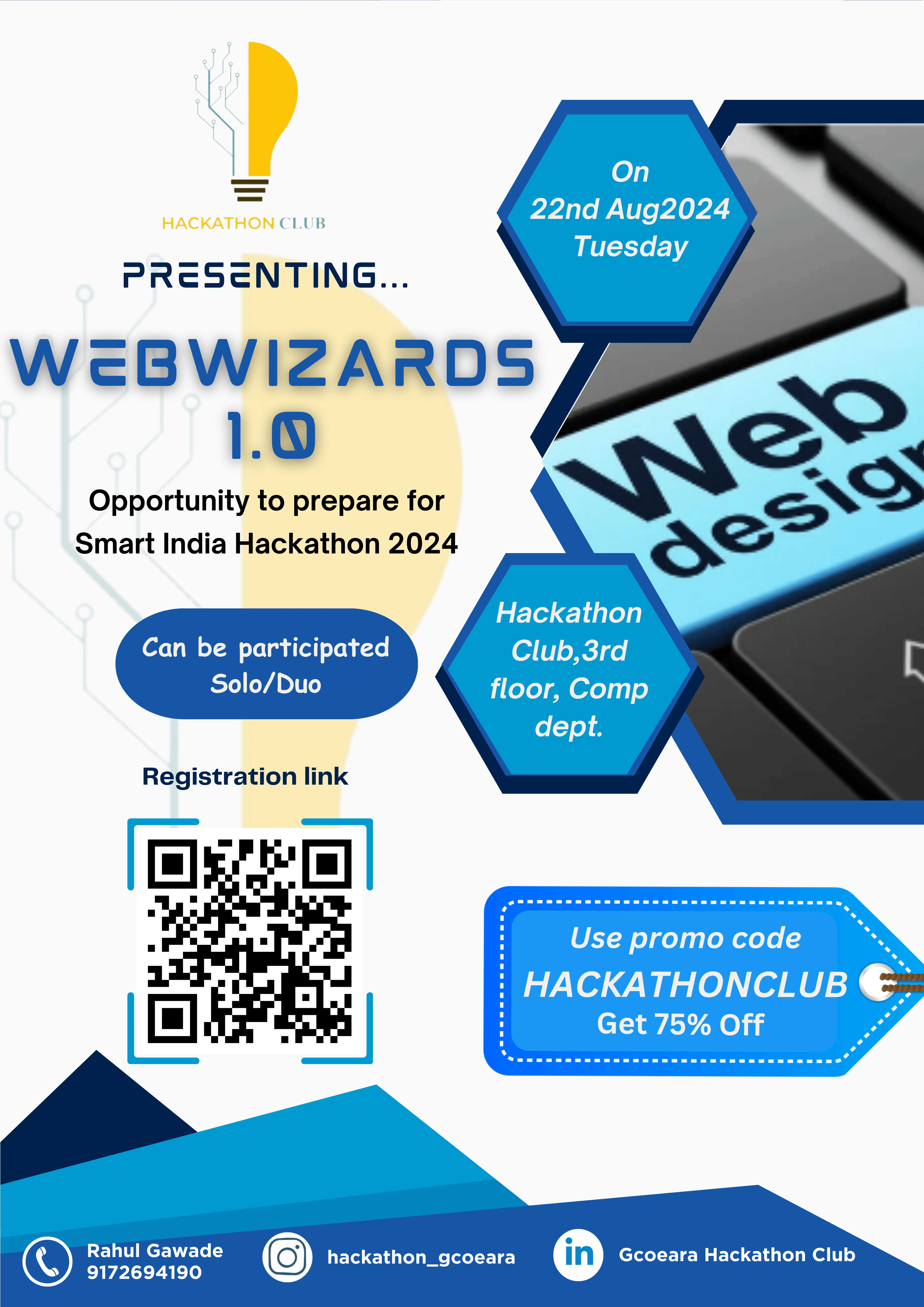 HACKATHON CLUB

PRESENTING...

WEBWIZARDS 1.0

Opportunity to prepare for Smart India Hackathon 2024

Can be participated Solo/Duo

Registration link

On 22nd Aug2024 Tuesday

Web design

Hackathon Club,3rd floor, Comp dept.

Use promo code HACKATHONCLUB Get 75% Off

Rahul Gawade 9172694190

hackathon_gcoeara

in

Gcoeara Hackathon Club